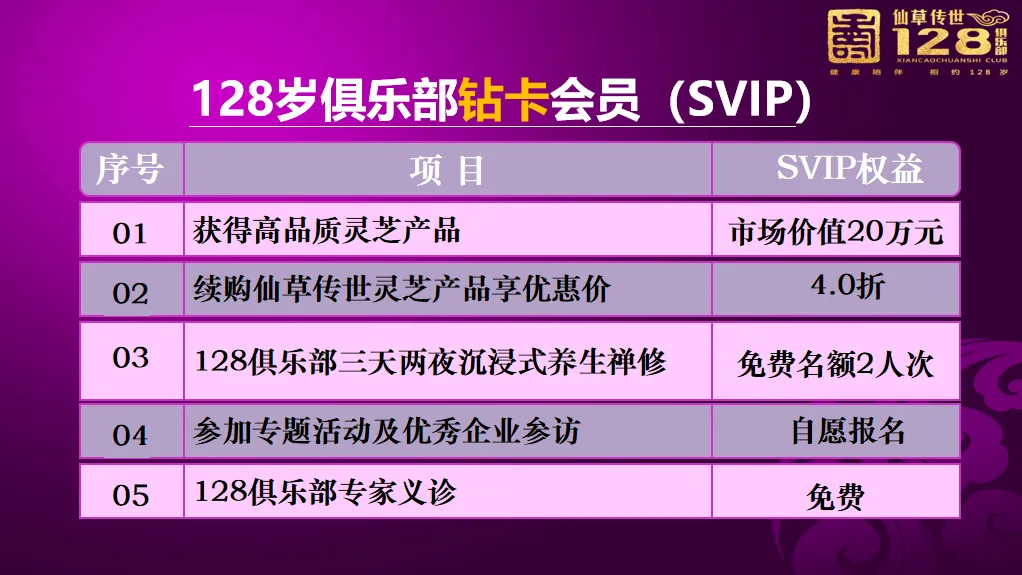 仙草传世 128 俱乐部
XIANCAOCHUANSHI CLUB
健康陪伴 相约128岁

128岁俱乐部钻卡会员（SVIP）

| 序号 | 项 目 | SVIP权益 |
|---|---|---|
| 01 | 获得高品质灵芝产品 | 市场价值20万元 |
| 02 | 续购仙草传世灵芝产品享优惠价 | 4.0折 |
| 03 | 128俱乐部三天两夜沉浸式养生禅修 | 免费名额2人次 |
| 04 | 参加专题活动及优秀企业参访 | 自愿报名 |
| 05 | 128俱乐部专家义诊 | 免费 |